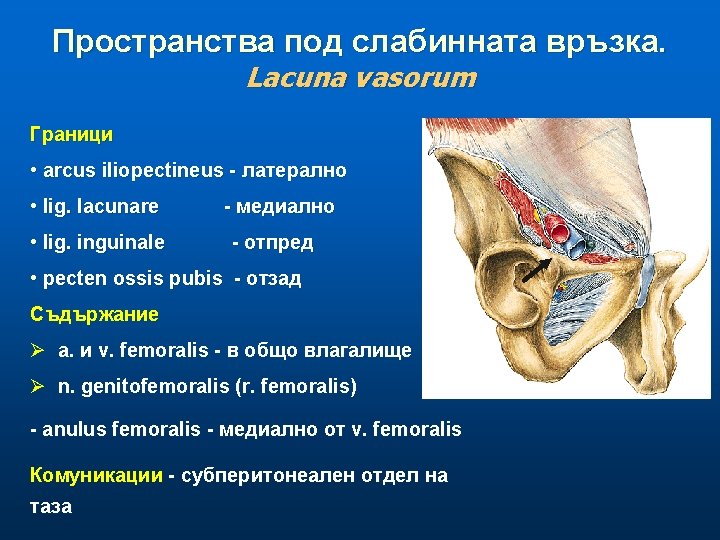 Пространства под слабинната връзка.
Lacuna vasorum

Граници

• arcus iliopectineus - латерално

• lig. lacunare - медиално

• lig. inguinale - отпред

• pecten ossis pubis - отзад

Съдържание

➢ a. и v. femoralis - в общо влагалище

➢ n. genitofemoralis (r. femoralis)

- anulus femoralis - медиално от v. femoralis

Комуникации - субперитонеален отдел на таза